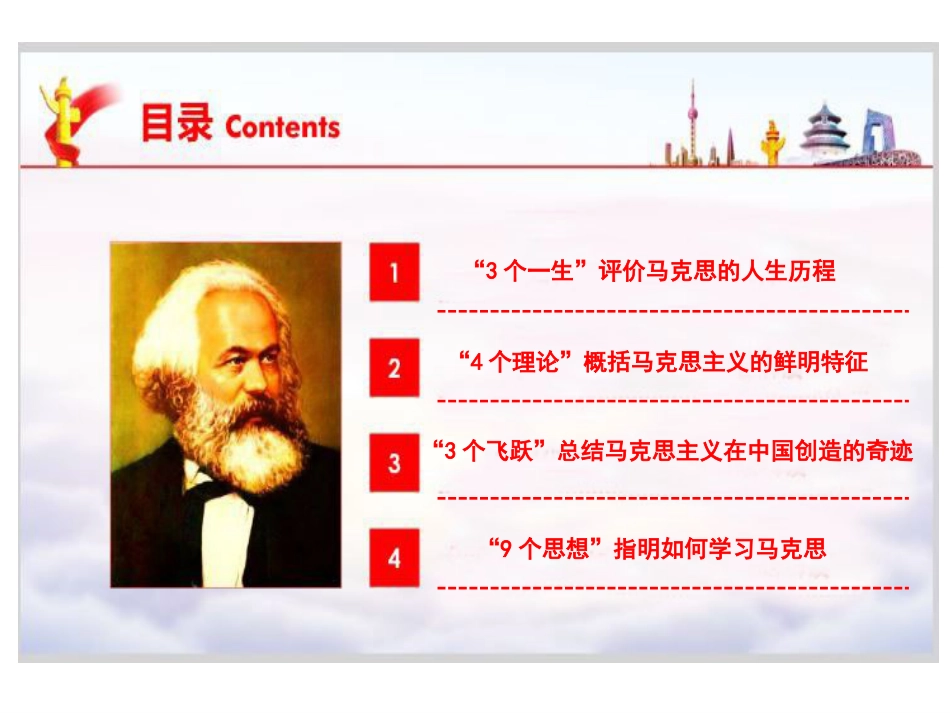 目录 Contents

1 “3 个一生”评价马克思的人生历程

2 “4 个理论”概括马克思主义的鲜明特征

3 “3 个飞跃”总结马克思主义在中国创造的奇迹

4 “9 个思想”指明如何学习马克思